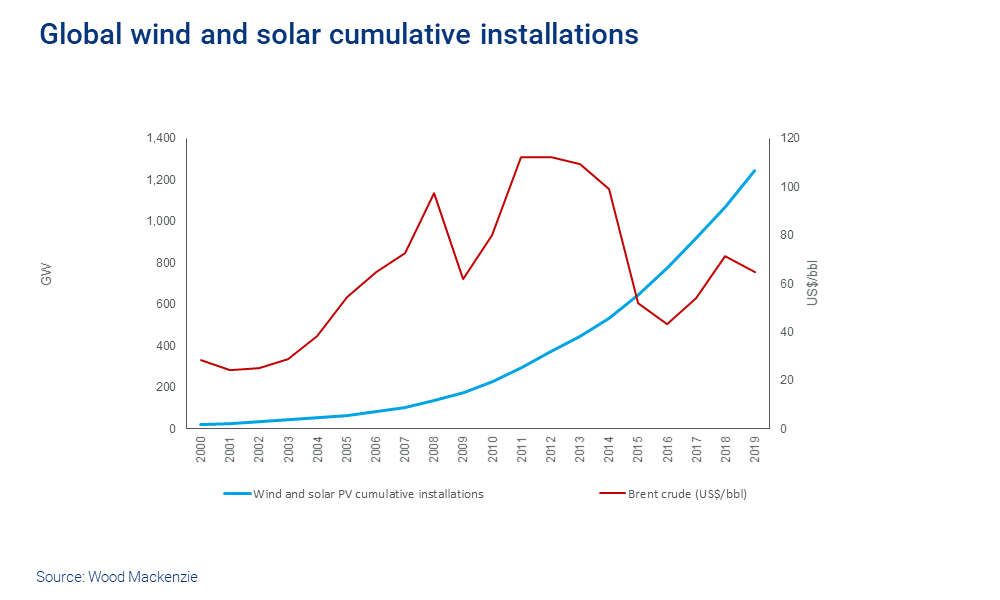 Global wind and solar cumulative installations

GW

1,400
1,200
1,000
800
600
400
200
0

US$/bbl

120
100
80
60
40
20
0

2000
2001
2002
2003
2004
2005
2006
2007
2008
2009
2010
2011
2012
2013
2014
2015
2016
2017
2018
2019

Wind and solar PV cumulative installations

Brent crude (US$/bbl)

Source: Wood Mackenzie